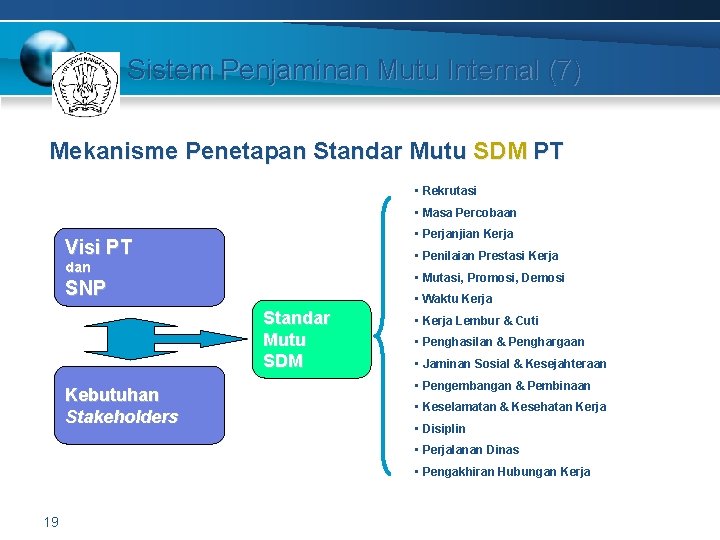 Sistem Penjaminan Mutu Internal (7)

Mekanisme Penetapan Standar Mutu SDM PT

Visi PT
dan
SNP

Kebutuhan
Stakeholders

Standar
Mutu
SDM

• Rekrutasi
• Masa Percobaan
• Perjanjian Kerja
• Penilaian Prestasi Kerja
• Mutasi, Promosi, Demosi
• Waktu Kerja
• Kerja Lembur & Cuti
• Penghasilan & Penghargaan
• Jaminan Sosial & Kesejahteraan
• Pengembangan & Pembinaan
• Keselamatan & Kesehatan Kerja
• Disiplin
• Perjalanan Dinas
• Pengakhiran Hubungan Kerja

19